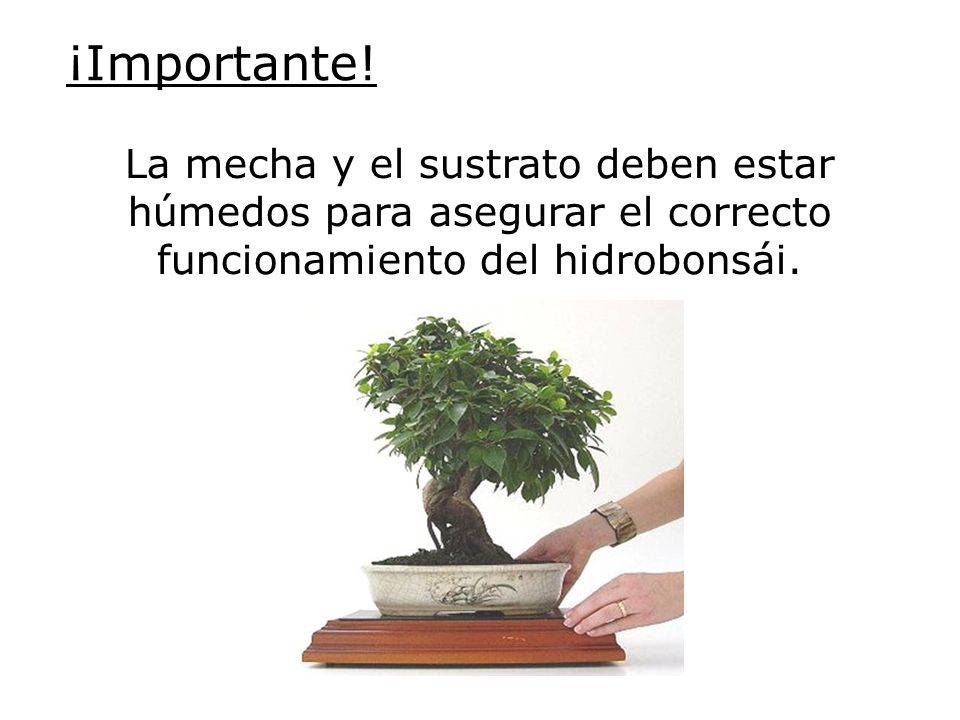 ¡Importante!

La mecha y el sustrato deben estar húmedos para asegurar el correcto funcionamiento del hidrobonsái.